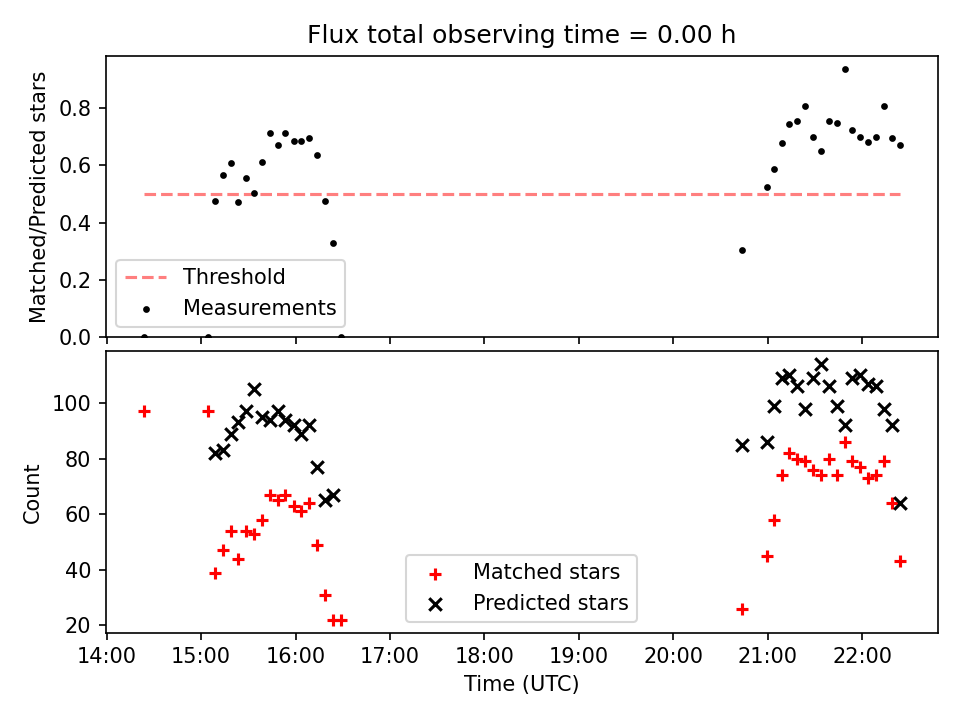 Flux total observing time = 0.00 h

Matched/Predicted stars

0.8
0.6
0.4
0.2
0.0

Threshold
Measurements

Count

100
80
60
40
20

Matched stars
Predicted stars

14:00 15:00 16:00 17:00 18:00 19:00 20:00 21:00 22:00

Time (UTC)